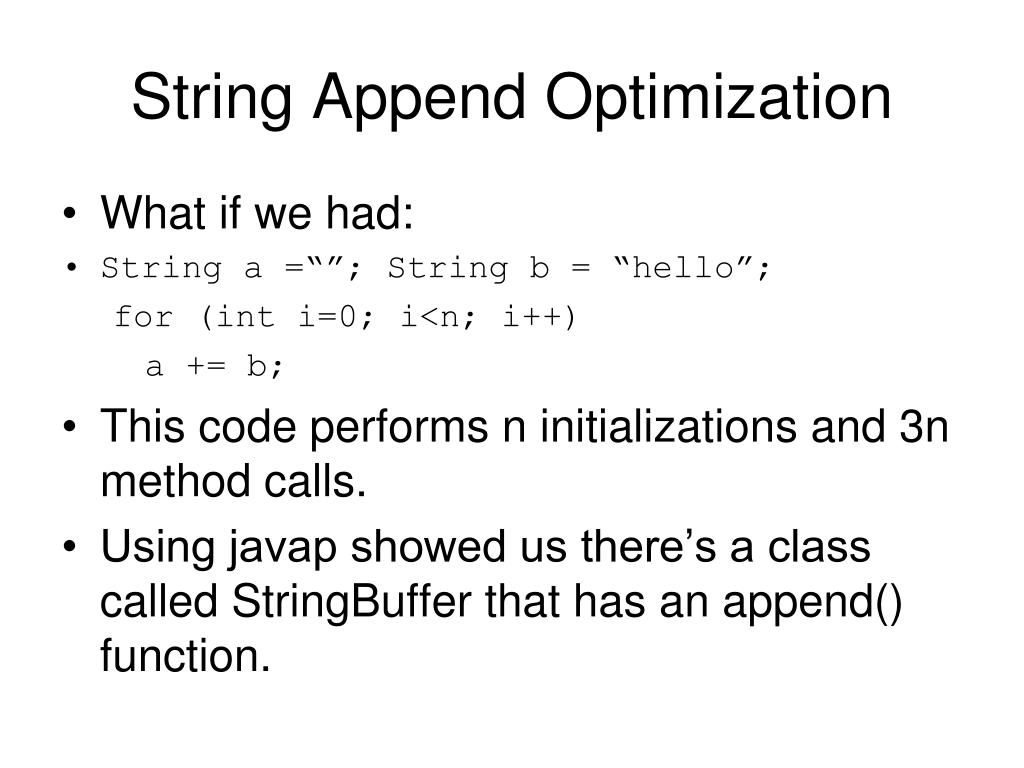 String Append Optimization

• What if we had:
• String a =“”; String b = “hello”;
for (int i=0; i<n; i++)
a += b;
• This code performs n initializations and 3n method calls.
• Using javap showed us there’s a class called StringBuffer that has an append() function.